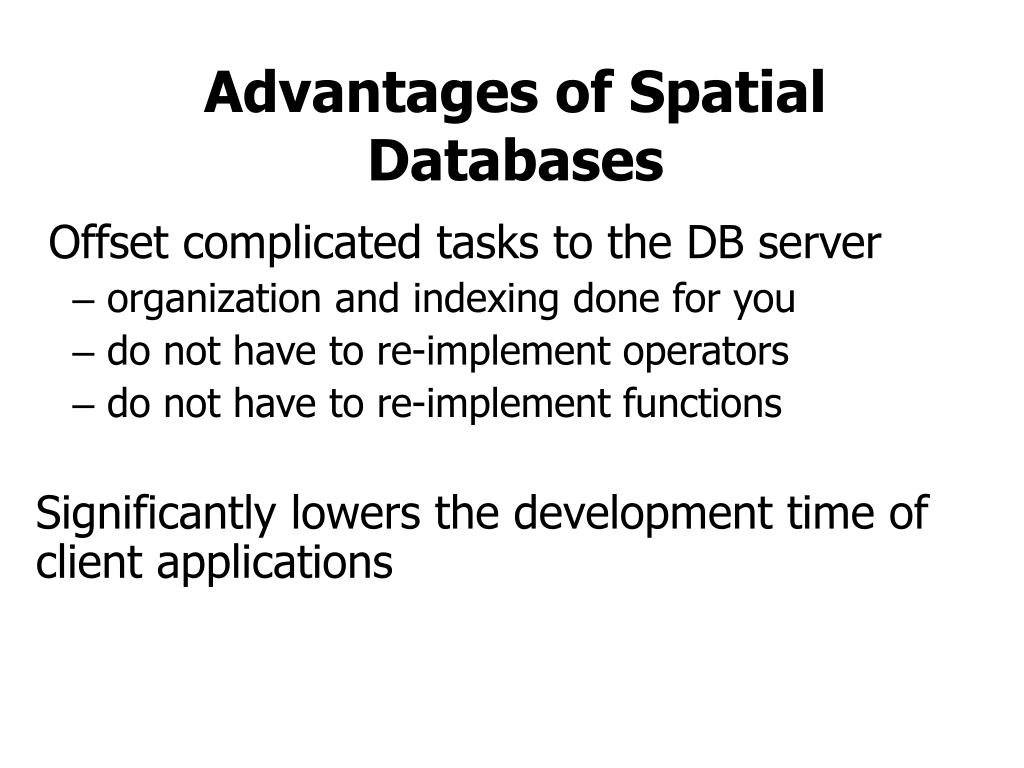 Advantages of Spatial Databases

Offset complicated tasks to the DB server
– organization and indexing done for you
– do not have to re-implement operators
– do not have to re-implement functions

Significantly lowers the development time of client applications